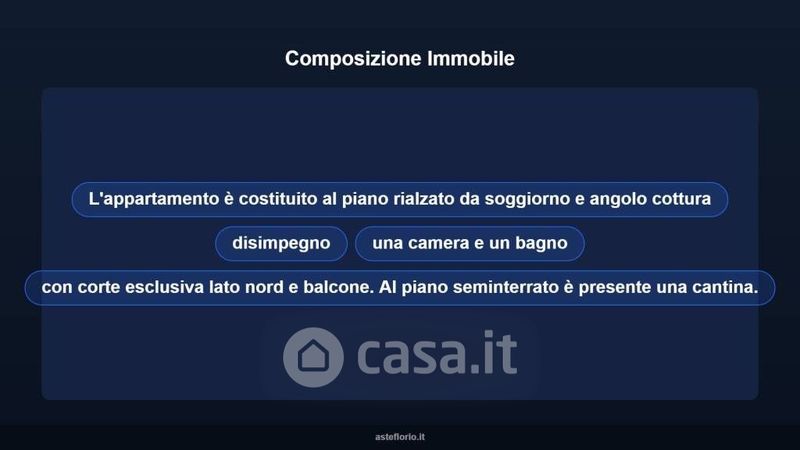 Composizione Immobile

L'appartamento è costituito al piano rialzato da soggiorno e angolo cottura

disimpegno

una camera e un bagno

con corte esclusiva lato nord e balcone. Al piano seminterrato è presente una cantina.

casa.it

asteflorio.it